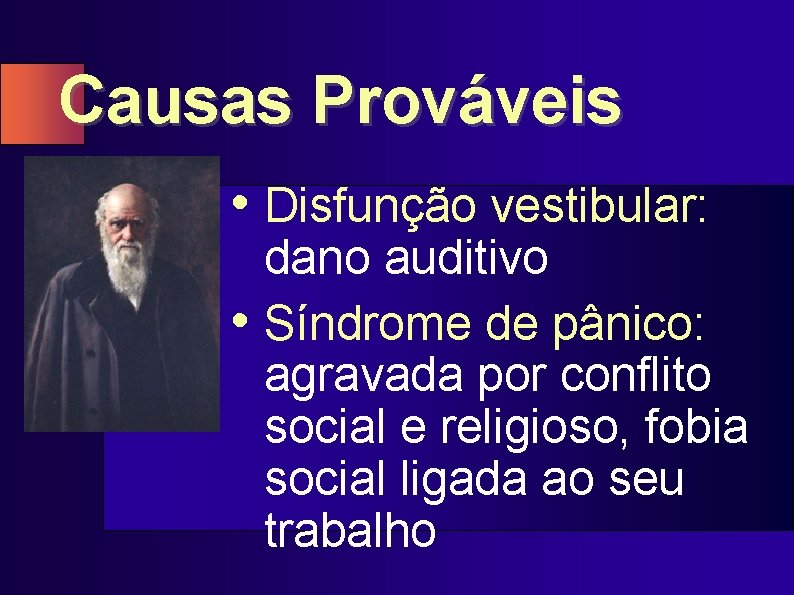 Causas Prováveis

• Disfunção vestibular: dano auditivo
• Síndrome de pânico: agravada por conflito social e religioso, fobia social ligada ao seu trabalho